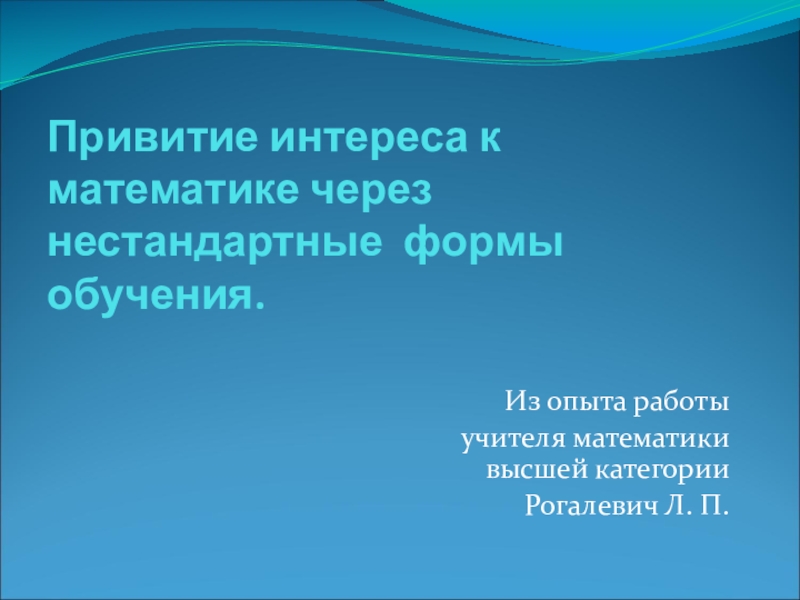 Привитие интереса к математике через нестандартные  формы обучения.

Из опыта работы
учителя математики высшей категории
Рогалевич Л. П.